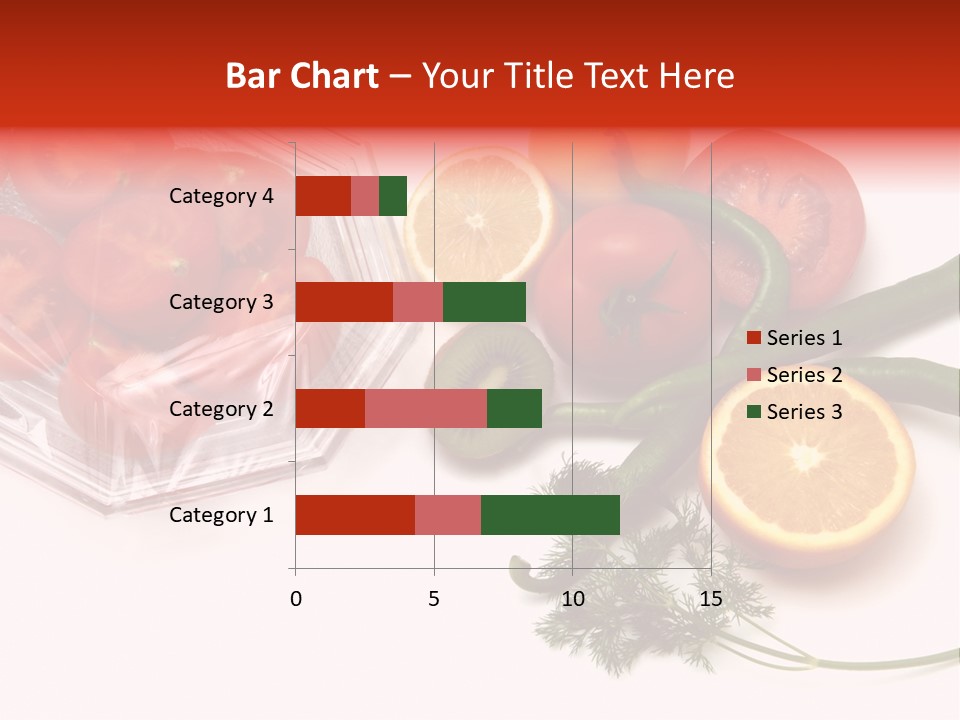 Bar Chart – Your Title Text Here

Category 4
Category 3
Category 2
Category 1

0
5
10
15

Series 1
Series 2
Series 3